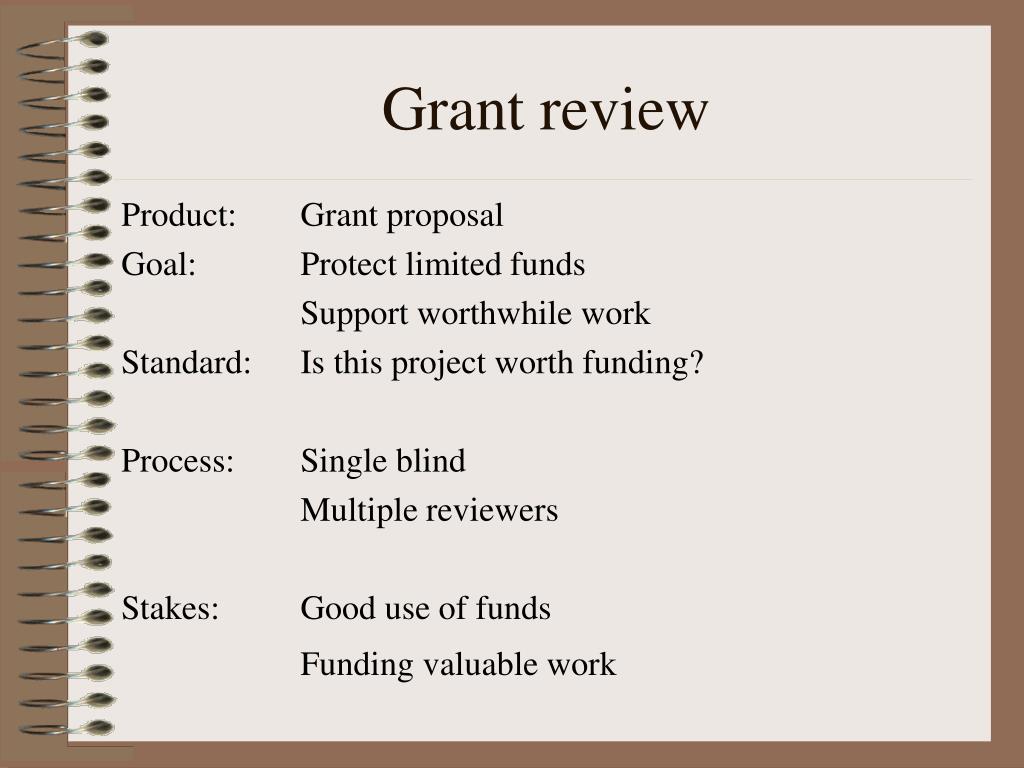 Grant review

Product: Grant proposal
Goal: Protect limited funds
Support worthwhile work
Standard: Is this project worth funding?

Process: Single blind
Multiple reviewers

Stakes: Good use of funds
Funding valuable work